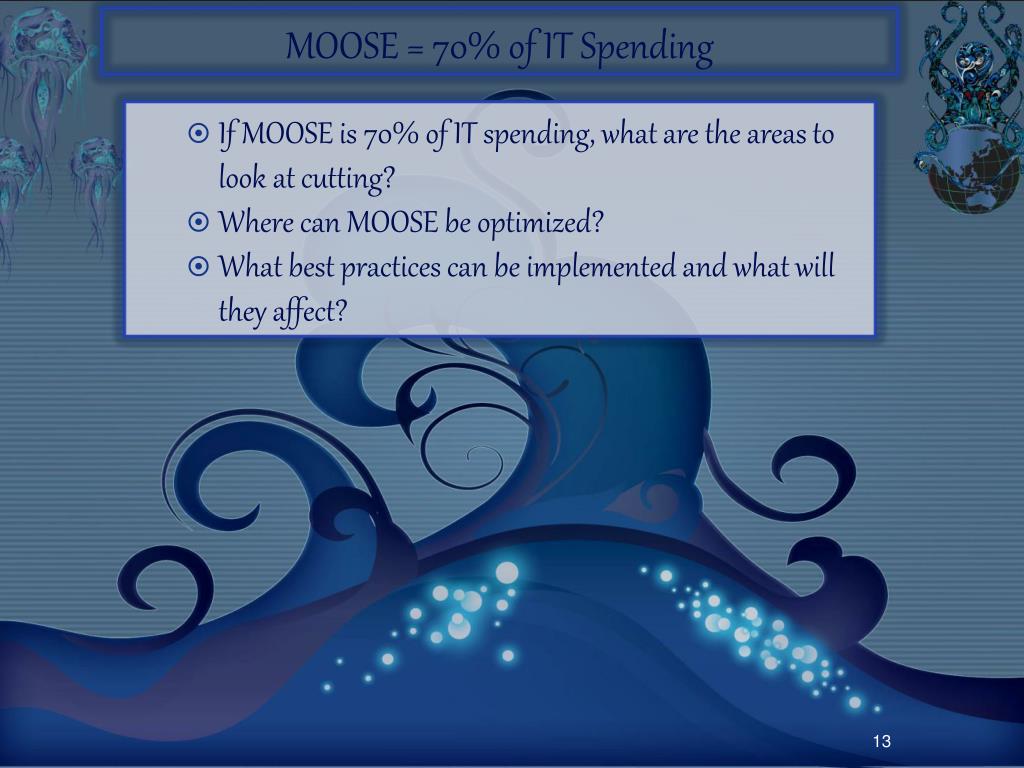 MOOSE = 70% of IT Spending

⦿ If MOOSE is 70% of IT spending, what are the areas to look at cutting?
⦿ Where can MOOSE be optimized?
⦿ What best practices can be implemented and what will they affect?

13